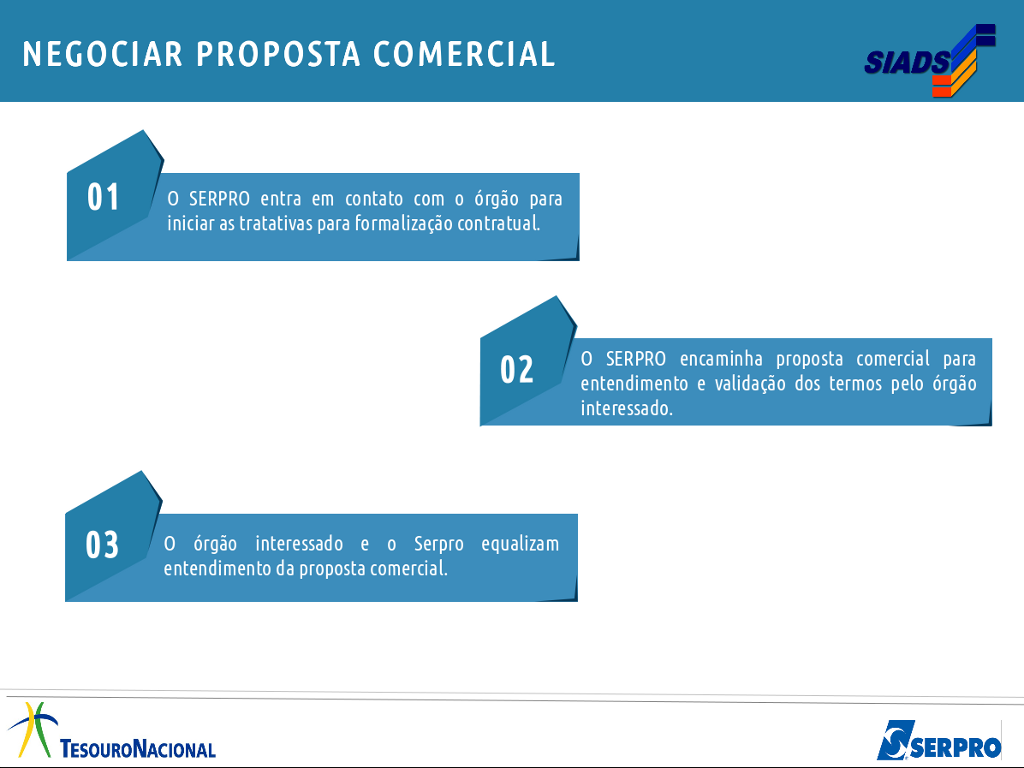 NEGOCIAR PROPOSTA COMERCIAL

SIADS

01

O SERPRO entra em contato com o órgão para iniciar as tratativas para formalização contratual.

02

O SERPRO encaminha proposta comercial para entendimento e validação dos termos pelo órgão interessado.

03

O órgão interessado e o Serpro equalizam entendimento da proposta comercial.

TESOURONACIONAL

SERPRO